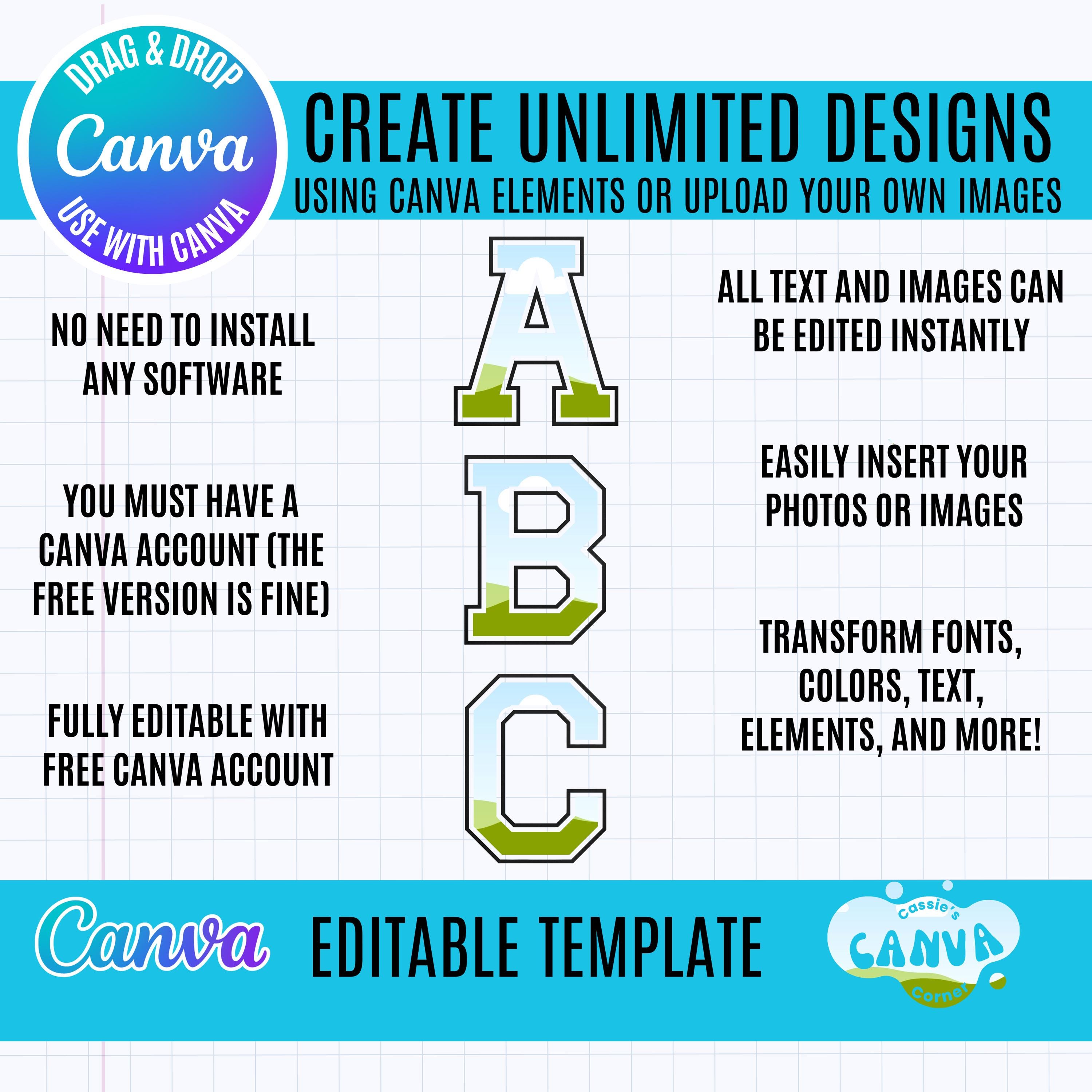 DRAG & DROP
Canva
USE WITH CANVA

CREATE UNLIMITED DESIGNS
USING CANVA ELEMENTS OR UPLOAD YOUR OWN IMAGES

NO NEED TO INSTALL ANY SOFTWARE

YOU MUST HAVE A CANVA ACCOUNT (THE FREE VERSION IS FINE)

FULLY EDITABLE WITH FREE CANVA ACCOUNT

A
B
C

ALL TEXT AND IMAGES CAN BE EDITED INSTANTLY

EASILY INSERT YOUR PHOTOS OR IMAGES

TRANSFORM FONTS, COLORS, TEXT, ELEMENTS, AND MORE!

Canva

EDITABLE TEMPLATE

Cassie's
CANVA
Corner